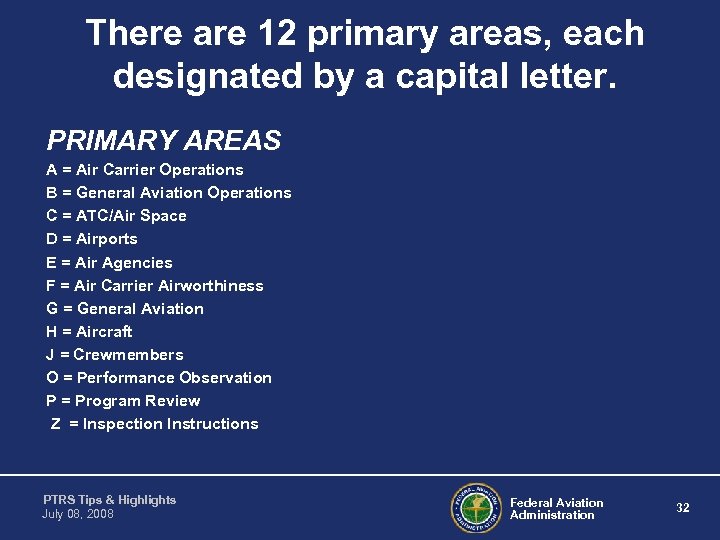 There are 12 primary areas, each designated by a capital letter.

PRIMARY AREAS

A = Air Carrier Operations
B = General Aviation Operations
C = ATC/Air Space
D = Airports
E = Air Agencies
F = Air Carrier Airworthiness
G = General Aviation
H = Aircraft
J = Crewmembers
O = Performance Observation
P = Program Review
Z = Inspection Instructions

PTRS Tips & Highlights
July 08, 2008

FEDERAL AVIATION ADMINISTRATION

Federal Aviation Administration

32